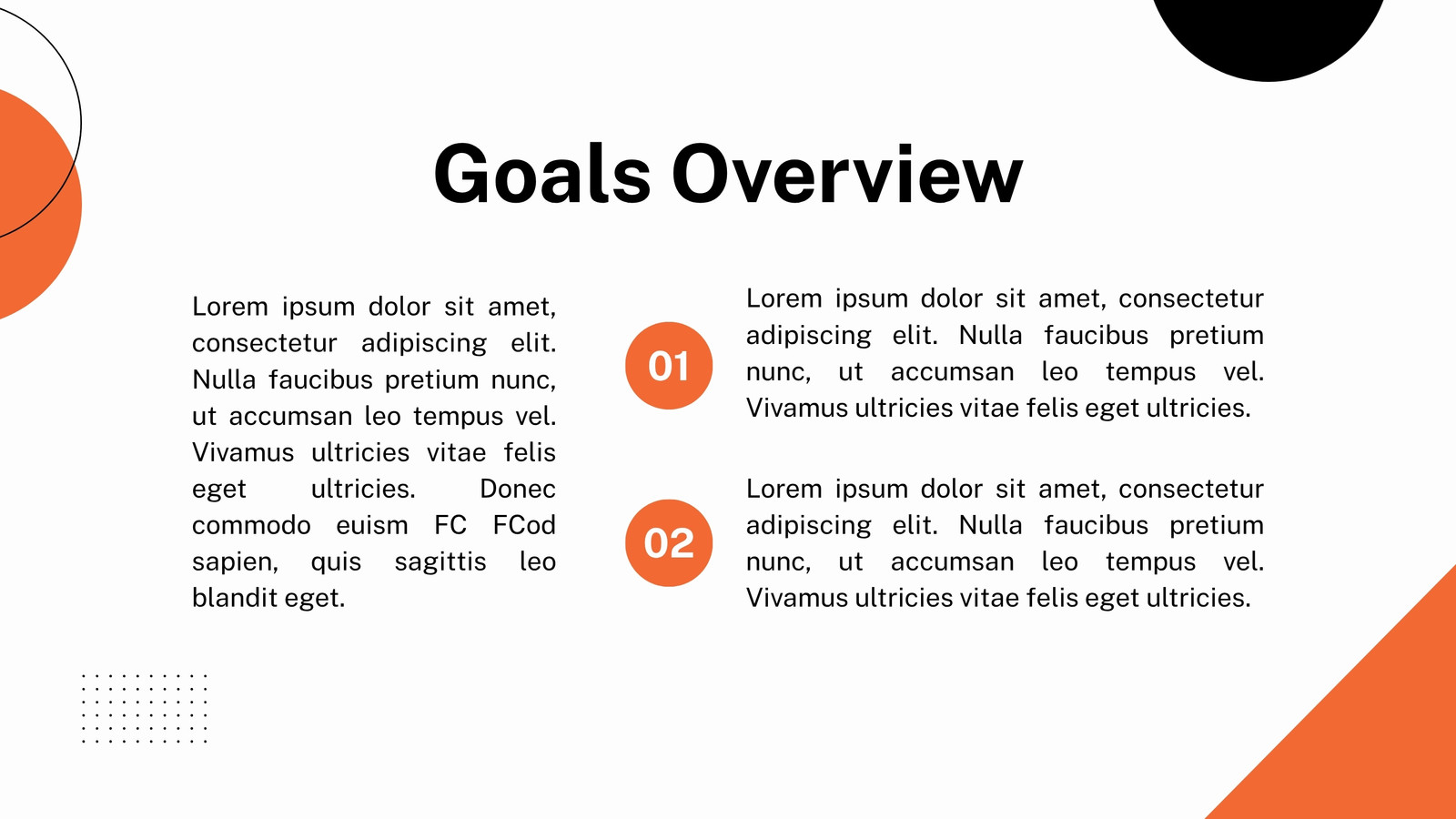 Goals Overview

Lorem ipsum dolor sit amet, consectetur adipiscing elit. Nulla faucibus pretium nunc, ut accumsan leo tempus vel. Vivamus ultricies vitae felis eget ultricies. Donec commodo euism FC FCod sapien, quis sagittis leo blandit eget.

01

Lorem ipsum dolor sit amet, consectetur adipiscing elit. Nulla faucibus pretium nunc, ut accumsan leo tempus vel. Vivamus ultricies vitae felis eget ultricies.

02

Lorem ipsum dolor sit amet, consectetur adipiscing elit. Nulla faucibus pretium nunc, ut accumsan leo tempus vel. Vivamus ultricies vitae felis eget ultricies.